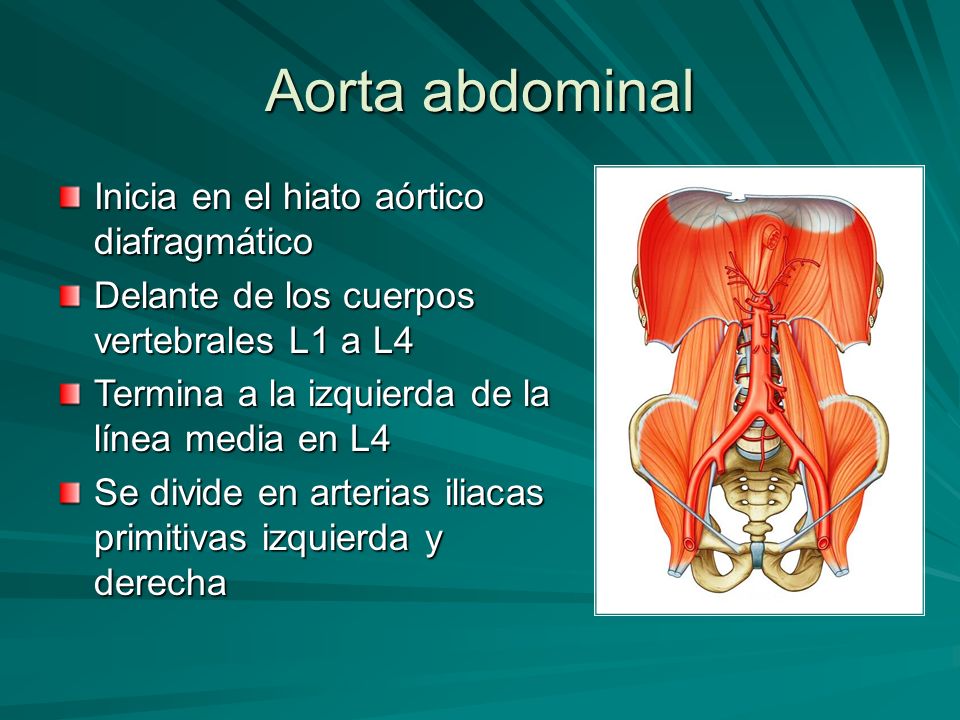 Aorta abdominal

Inicia en el hiato aórtico diafragmático

Delante de los cuerpos vertebrales L1 a L4

Termina a la izquierda de la línea media en L4

Se divide en arterias iliacas primitivas izquierda y derecha